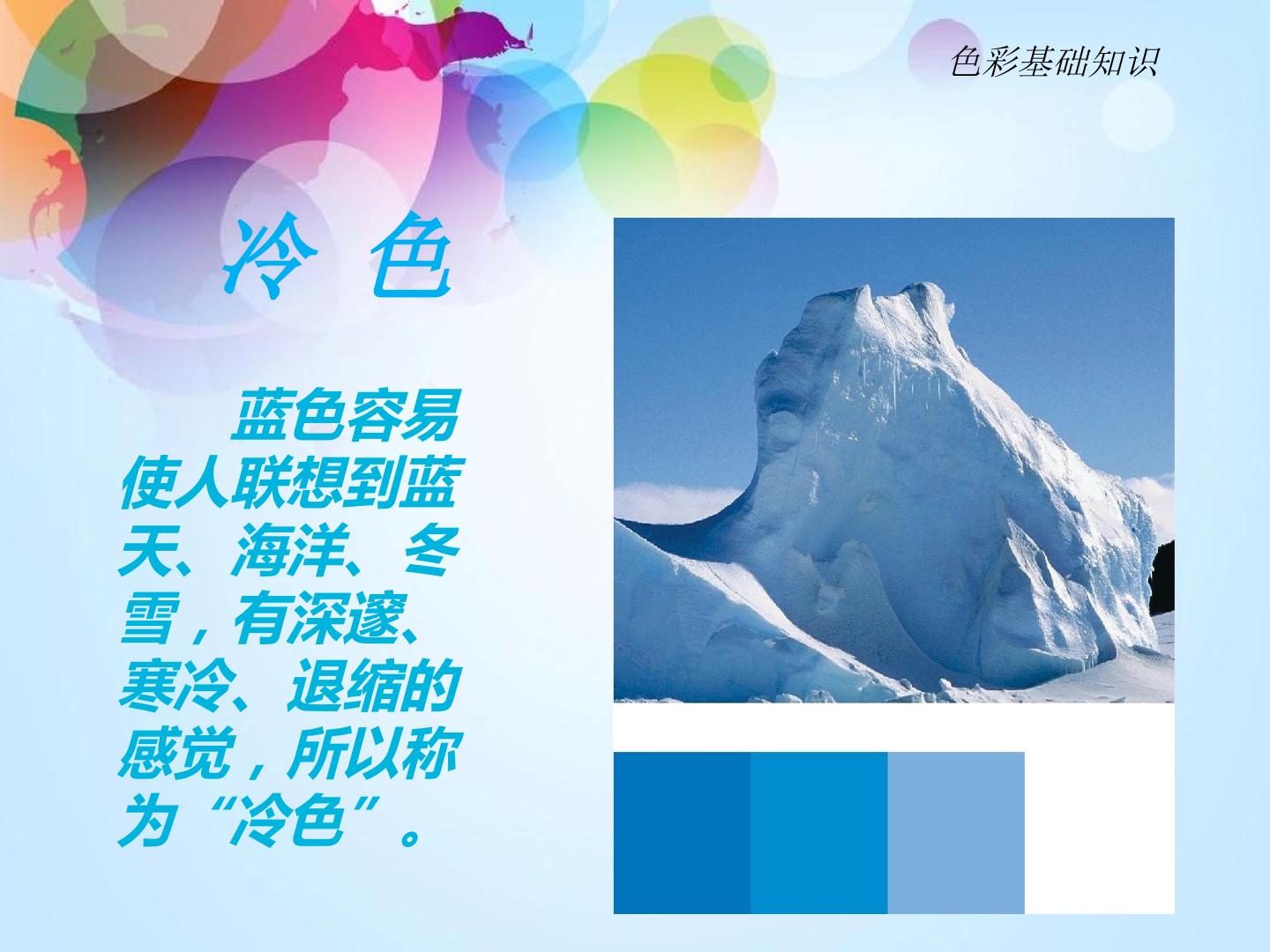 色彩基础知识

冷 色

蓝色容易使人联想到蓝天、海洋、冬雪，有深邃、寒冷、退缩的感觉，所以称为“冷色”。